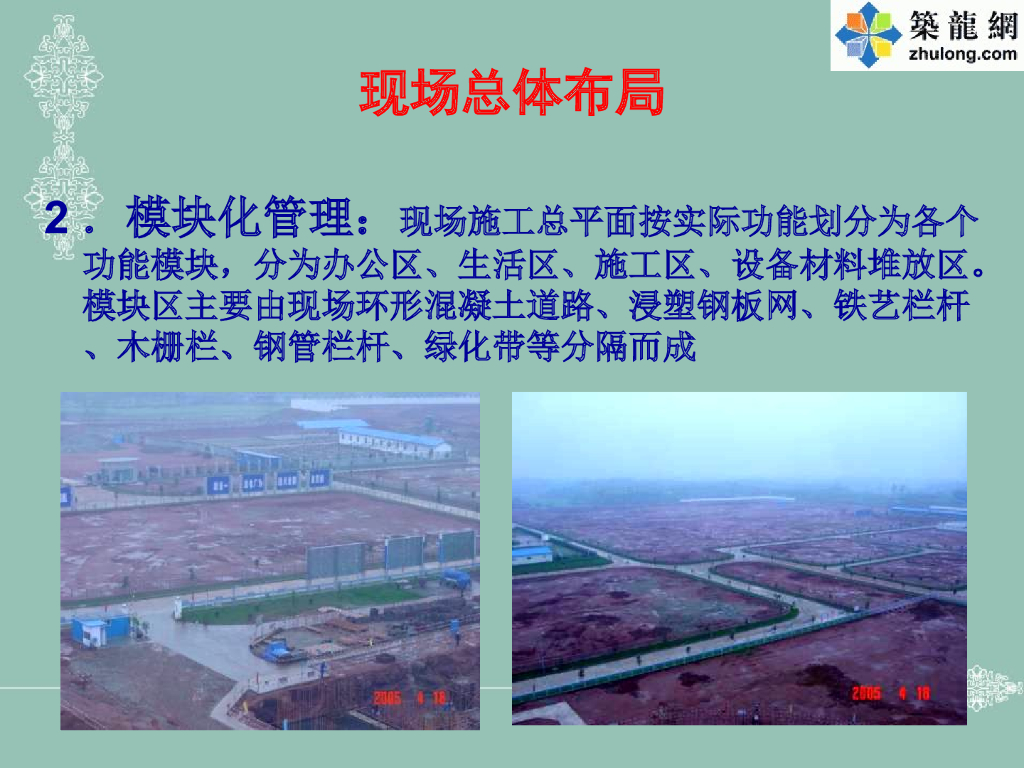 築龍網
zhulong.com

现场总体布局

2．模块化管理：现场施工总平面按实际功能划分为各个功能模块，分为办公区、生活区、施工区、设备材料堆放区。模块区主要由现场环形混凝土道路、浸塑钢板网、铁艺栏杆、木栅栏、钢管栏杆、绿化带等分隔而成

2005 4 18

2005 4 18